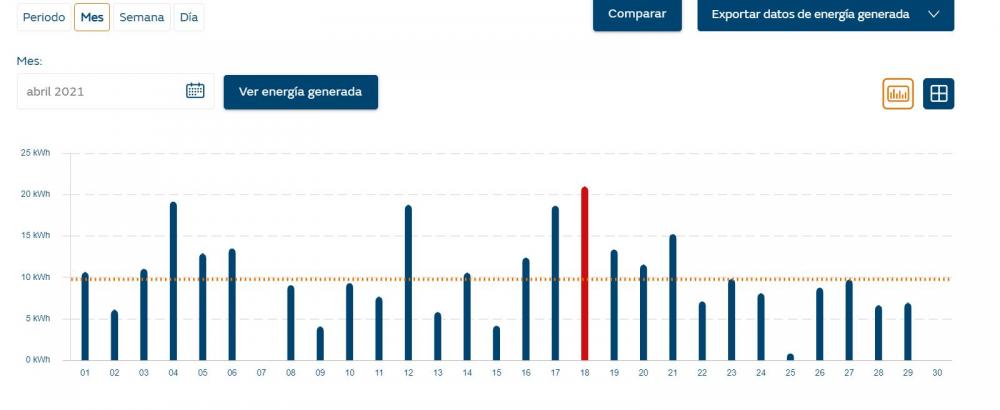 Periodo Mes Semana Día

Comparar

Exportar datos de energía generada

Mes:

abril 2021

Ver energía generada

25 kWh
20 kWh
15 kWh
10 kWh
5 kWh
0 kWh

01 02 03 04 05 06 07 08 09 10 11 12 13 14 15 16 17 18 19 20 21 22 23 24 25 26 27 28 29 30